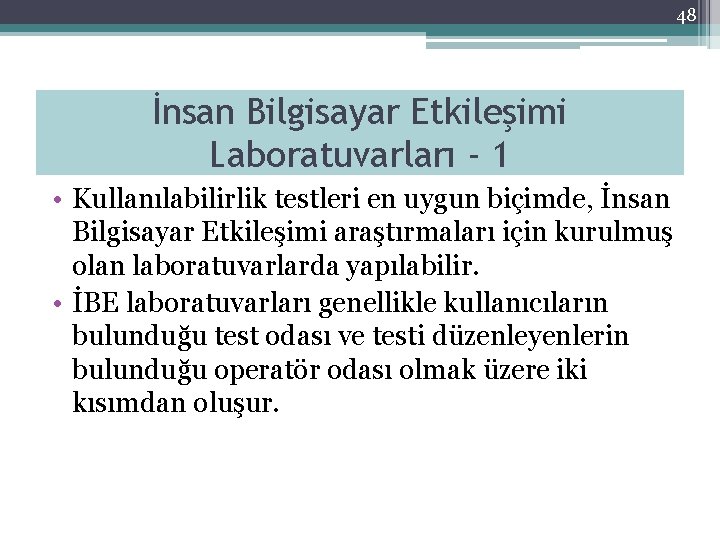 48

İnsan Bilgisayar Etkileşimi Laboratuvarları - 1

• Kullanılabilirlik testleri en uygun biçimde, İnsan Bilgisayar Etkileşimi araştırmaları için kurulmuş olan laboratuvarlarda yapılabilir.
• İBE laboratuvarları genellikle kullanıcıların bulunduğu test odası ve testi düzenleyenlerin bulunduğu operatör odası olmak üzere iki kısımdan oluşur.